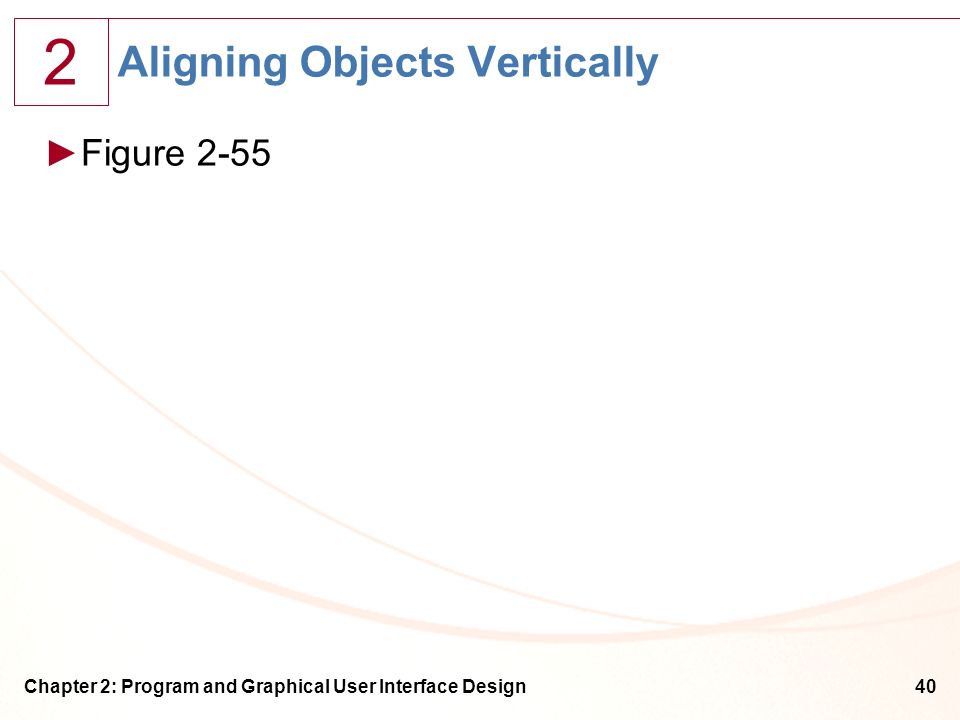 2

Aligning Objects Vertically

►Figure 2-55

Chapter 2: Program and Graphical User Interface Design

40